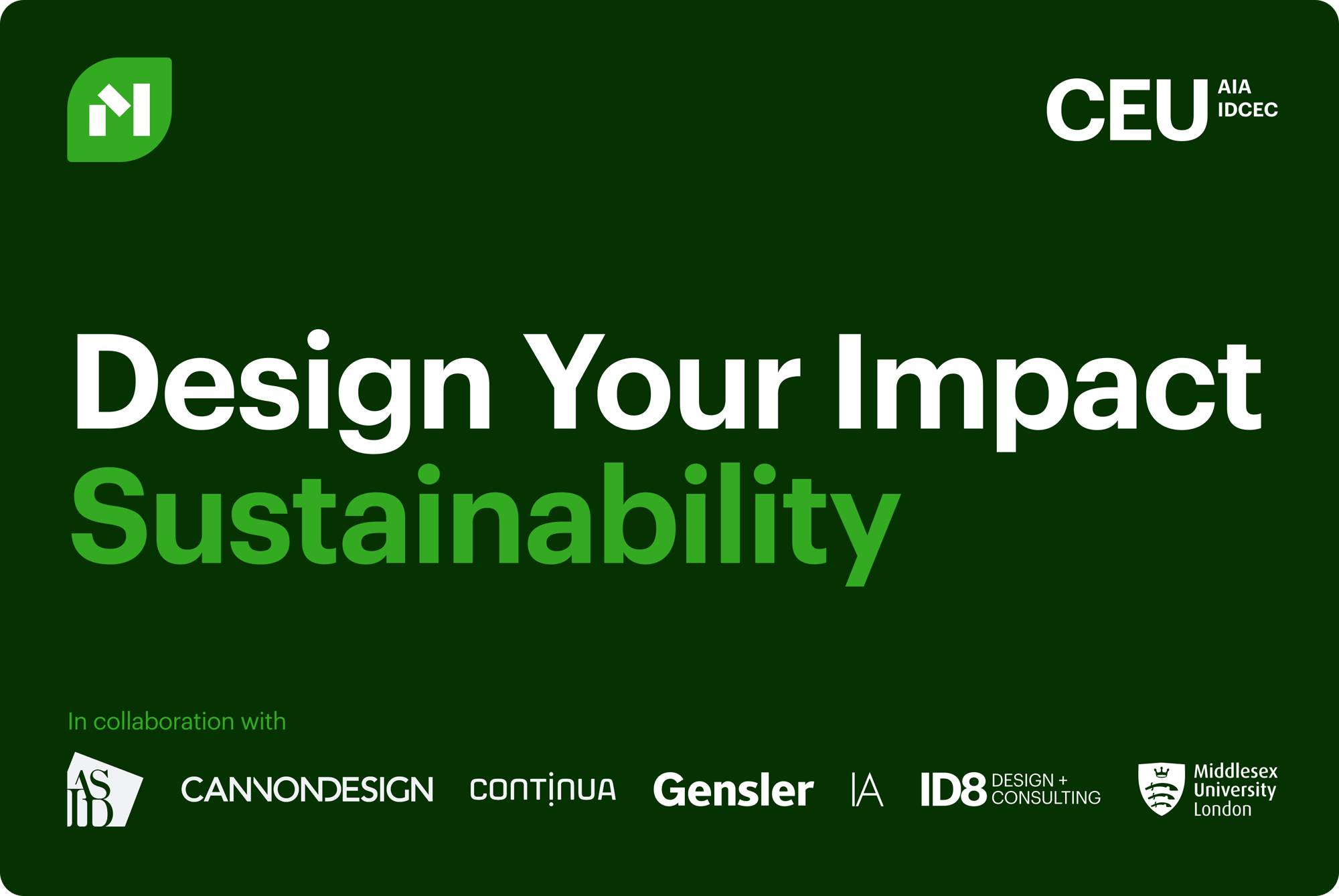 CEU AIA IDCEC

Design Your Impact
Sustainability

In collaboration with

ASID CANNONDESIGN CONTINUA Gensler IA ID8 DESIGN + CONSULTING Middlesex University London